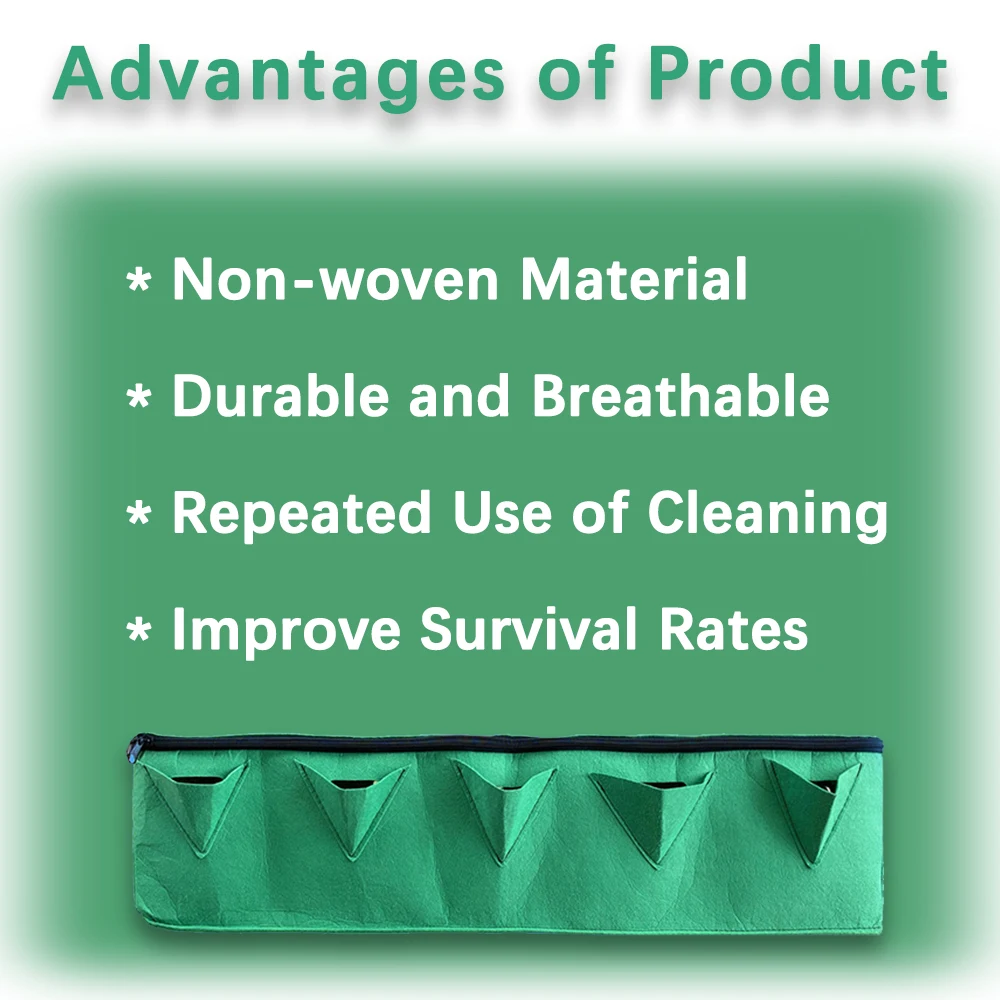 Advantages of Product

* Non-woven Material

* Durable and Breathable

* Repeated Use of Cleaning

* Improve Survival Rates